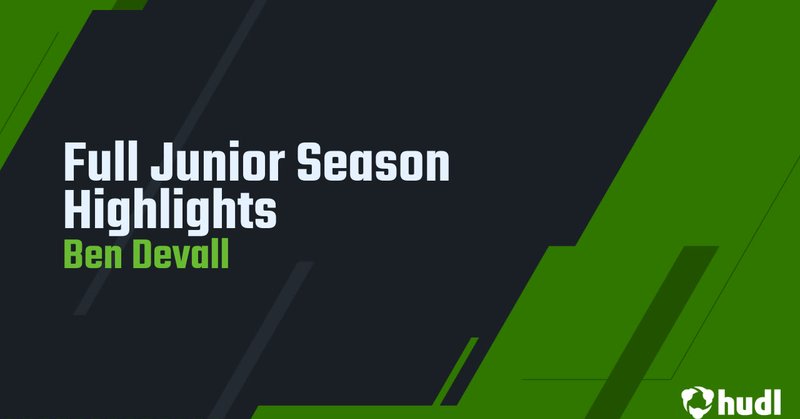 Full Junior Season Highlights
Ben Devall

hudl